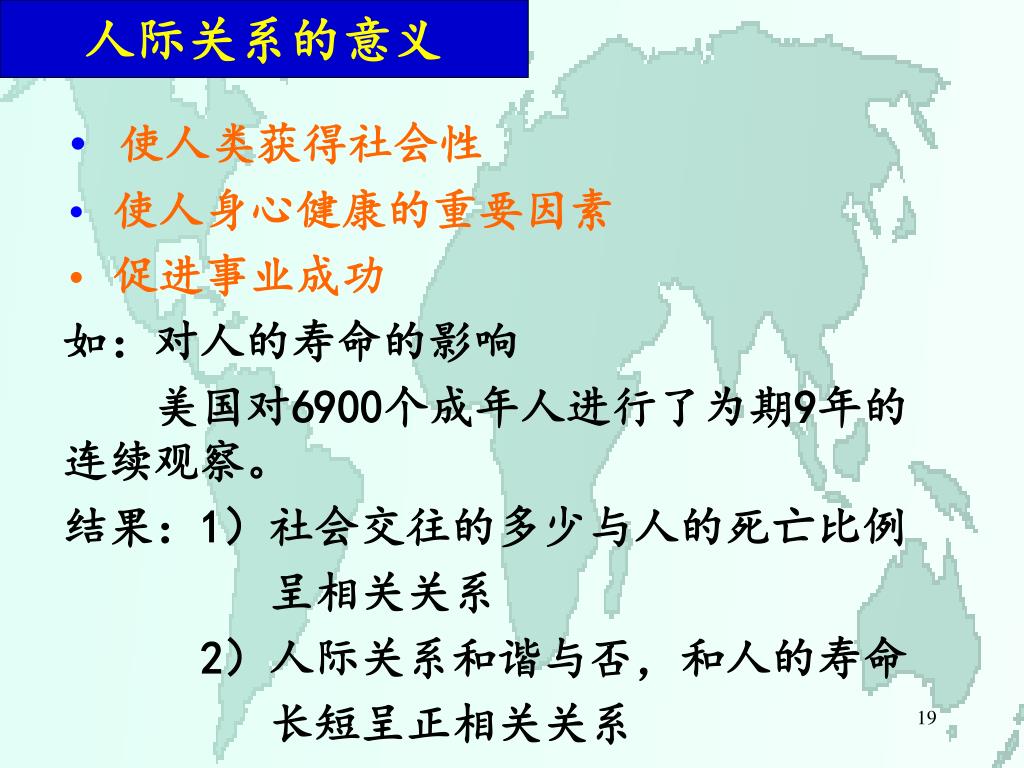 人际关系的意义

• 使人类获得社会性
• 使人身心健康的重要因素
• 促进事业成功

如：对人的寿命的影响

美国对6900个成年人进行了为期9年的连续观察。

结果：1）社会交往的多少与人的死亡比例呈相关关系

2）人际关系和谐与否，和人的寿命长短呈正相关关系

19